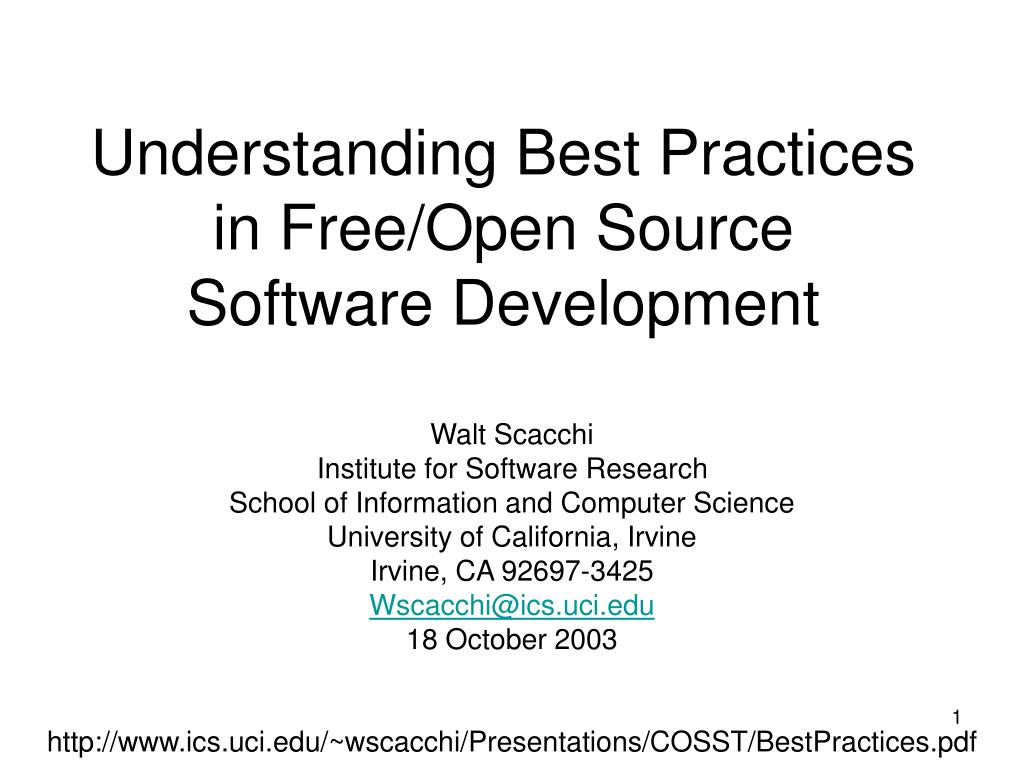 Understanding Best Practices in Free/Open Source Software Development

Walt Scacchi
Institute for Software Research
School of Information and Computer Science
University of California, Irvine
Irvine, CA 92697-3425
Wscacchi@ics.uci.edu
18 October 2003

1

http://www.ics.uci.edu/~wscacchi/Presentations/COSST/BestPractices.pdf